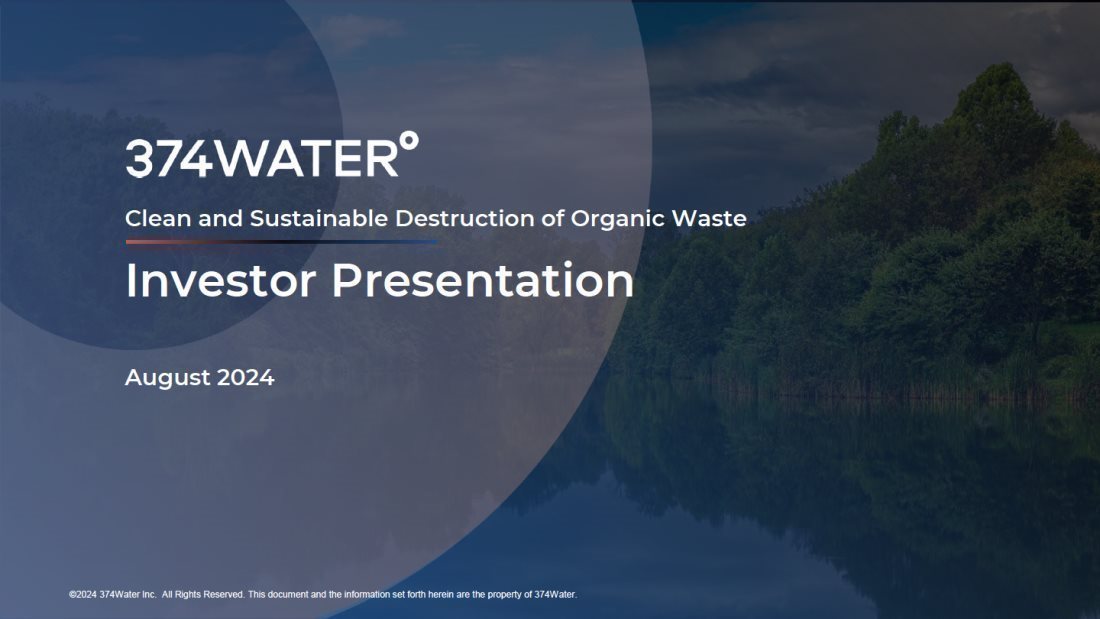 374WATER°

Clean and Sustainable Destruction of Organic Waste

Investor Presentation

August 2024

©2024 374Water Inc. All Rights Reserved. This document and the information set forth herein are the property of 374Water.